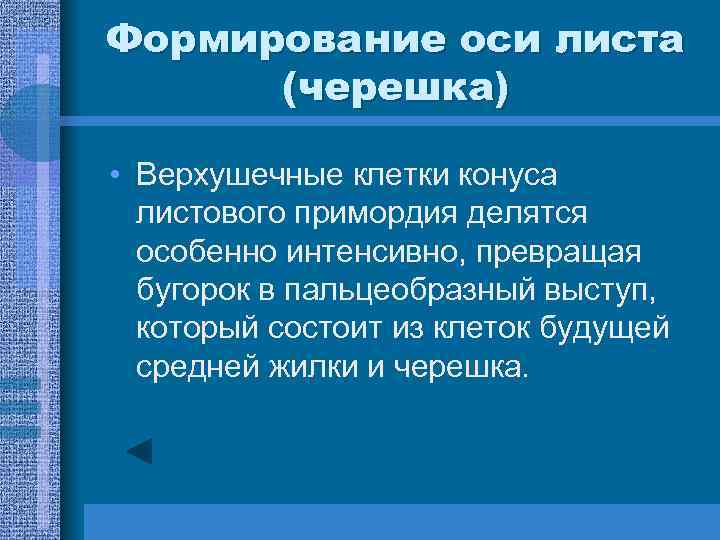 Формирование оси листа (черешка)

• Верхушечные клетки конуса листового примордия делятся особенно интенсивно, превращая бугорок в пальцеобразный выступ, который состоит из клеток будущей средней жилки и черешка.